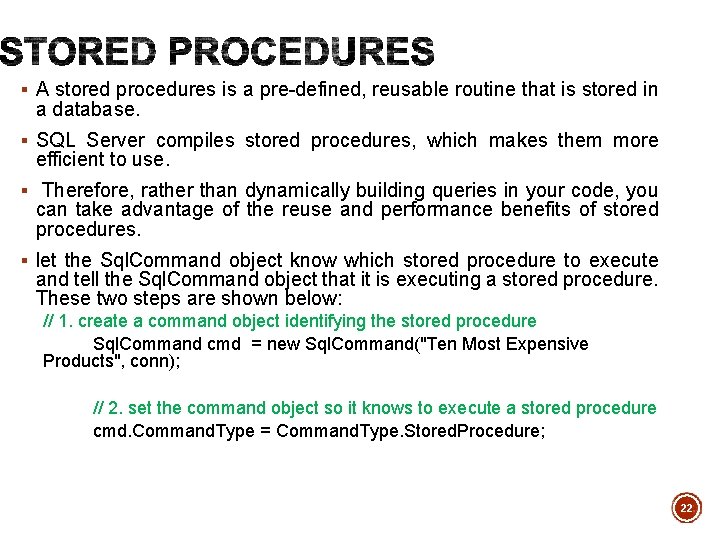 STORED PROCEDURES

▪ A stored procedures is a pre-defined, reusable routine that is stored in a database.

▪ SQL Server compiles stored procedures, which makes them more efficient to use.

▪ Therefore, rather than dynamically building queries in your code, you can take advantage of the reuse and performance benefits of stored procedures.

▪ let the SqlCommand object know which stored procedure to execute and tell the SqlCommand object that it is executing a stored procedure. These two steps are shown below:

// 1. create a command object identifying the stored procedure

SqlCommand cmd = new SqlCommand("Ten Most Expensive Products", conn);

// 2. set the command object so it knows to execute a stored procedure

cmd.CommandType = CommandType.StoredProcedure;

22